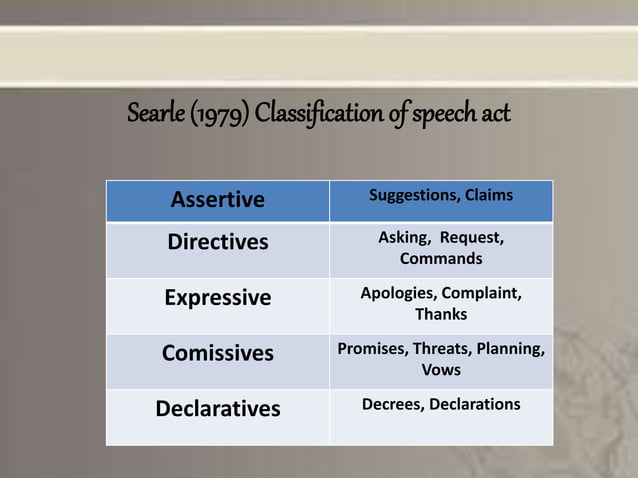 Searle (1979) Classification of speech act

| Assertive | Suggestions, Claims |
|---|---|
| Directives | Asking, Request, Commands |
| Expressive | Apologies, Complaint, Thanks |
| Comissives | Promises, Threats, Planning, Vows |
| Declaratives | Decrees, Declarations |